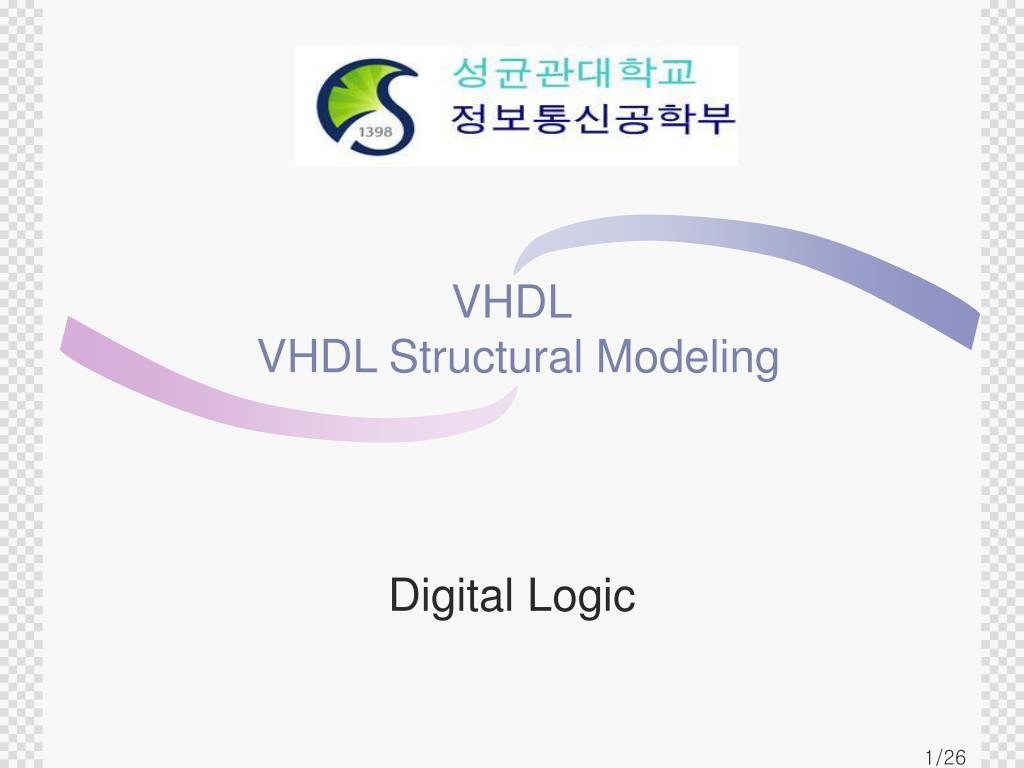 1398
성균관대학교
정보통신공학부

VHDL
VHDL Structural Modeling

Digital Logic

1/26